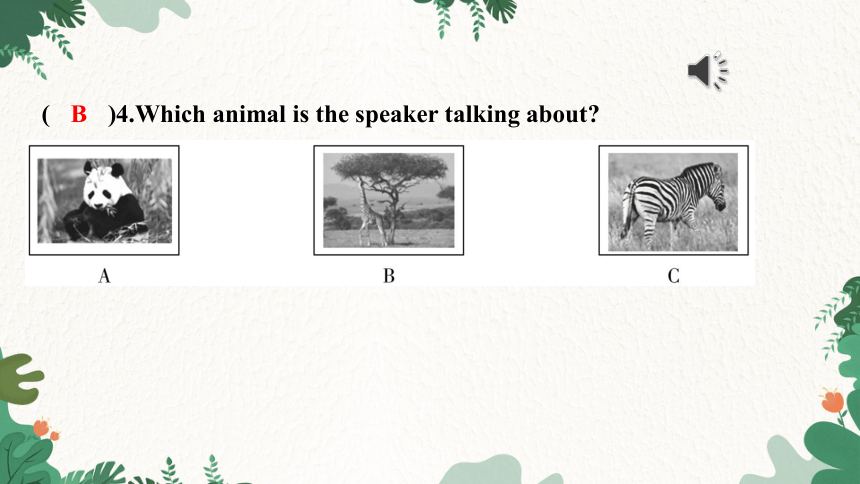 ( B )4.Which animal is the speaker talking about?

A

B

C